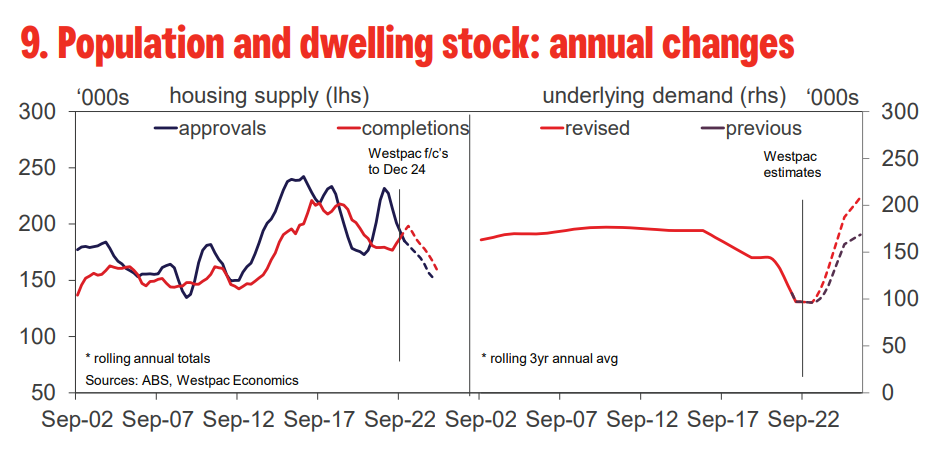 9. Population and dwelling stock: annual changes

'000s housing supply (lhs)

underlying demand (rhs) '000s

approvals completions

revised previous

Westpac f/c's to Dec 24

Westpac estimates

300
250
200
150
100
50

300
250
200
150
100
50
0

* rolling annual totals
Sources: ABS, Westpac Economics

* rolling 3yr annual avg

Sep-02 Sep-07 Sep-12 Sep-17 Sep-22 Sep-02 Sep-07 Sep-12 Sep-17 Sep-22